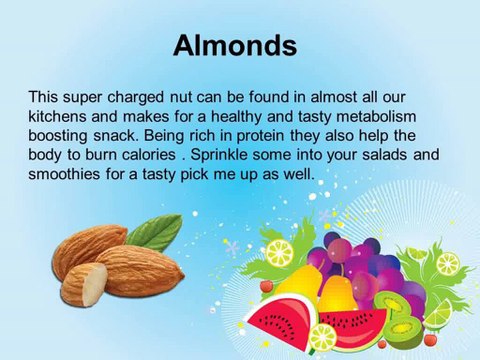 Almonds

This super charged nut can be found in almost all our kitchens and makes for a healthy and tasty metabolism boosting snack. Being rich in protein they also help the body to burn calories . Sprinkle some into your salads and smoothies for a tasty pick me up as well.